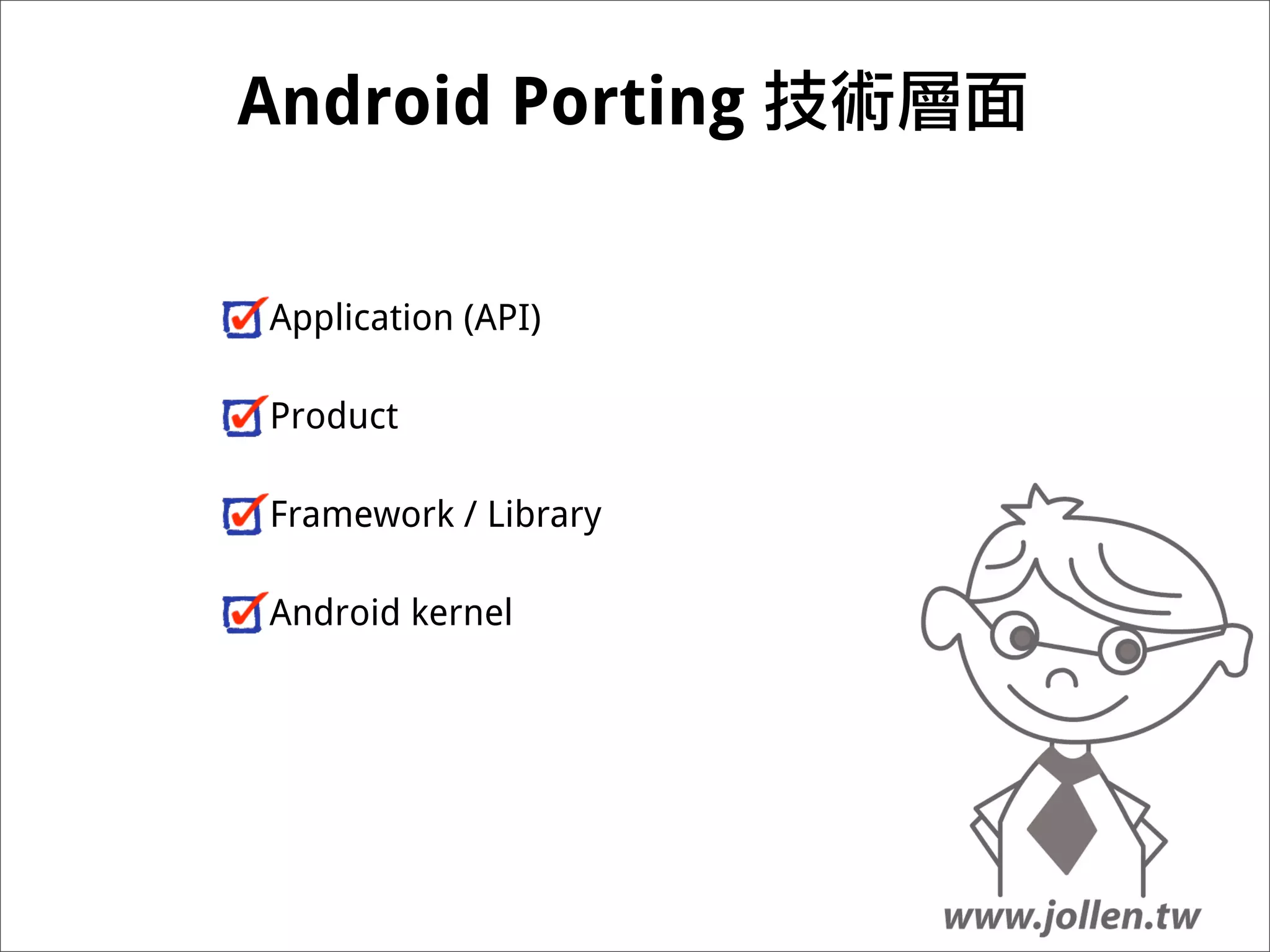 Android Porting 技術層面

Application (API)

Product

Framework / Library

Android kernel

www.jollen.tw